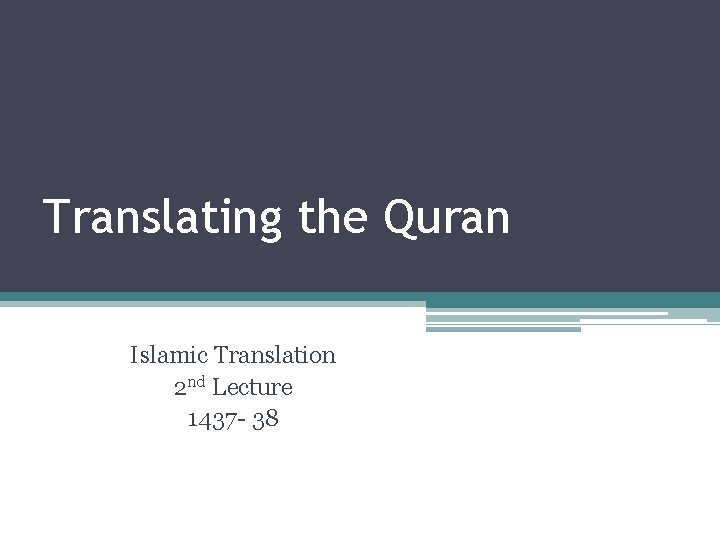 Translating the Quran

Islamic Translation
2nd Lecture
1437- 38